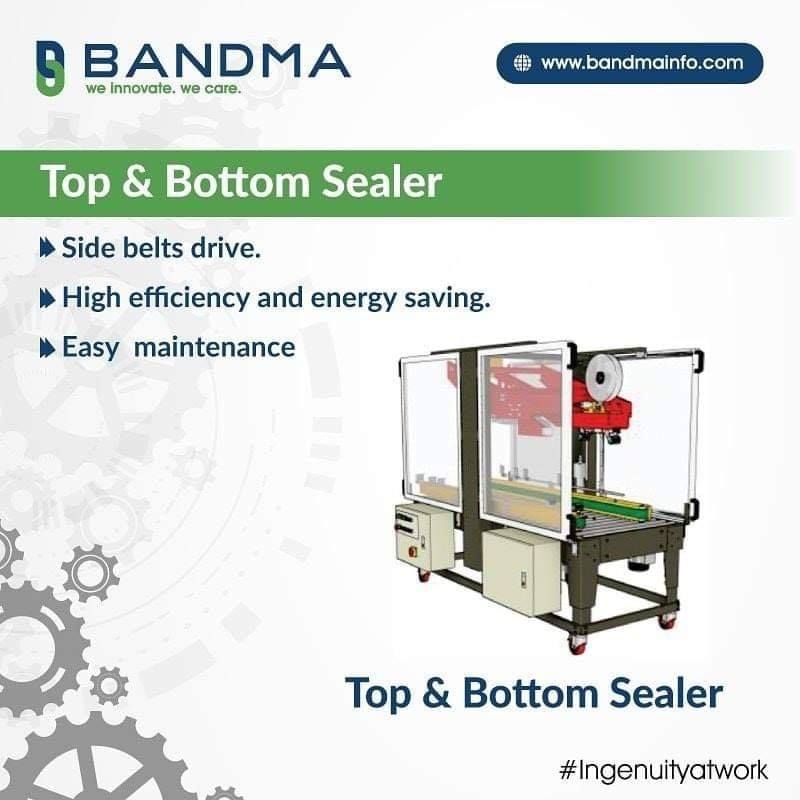 BANDMA
we innovate. we care.

www.bandmainfo.com

Top & Bottom Sealer

Side belts drive.

High efficiency and energy saving.

Easy maintenance

Top & Bottom Sealer

#Ingenuityatwork